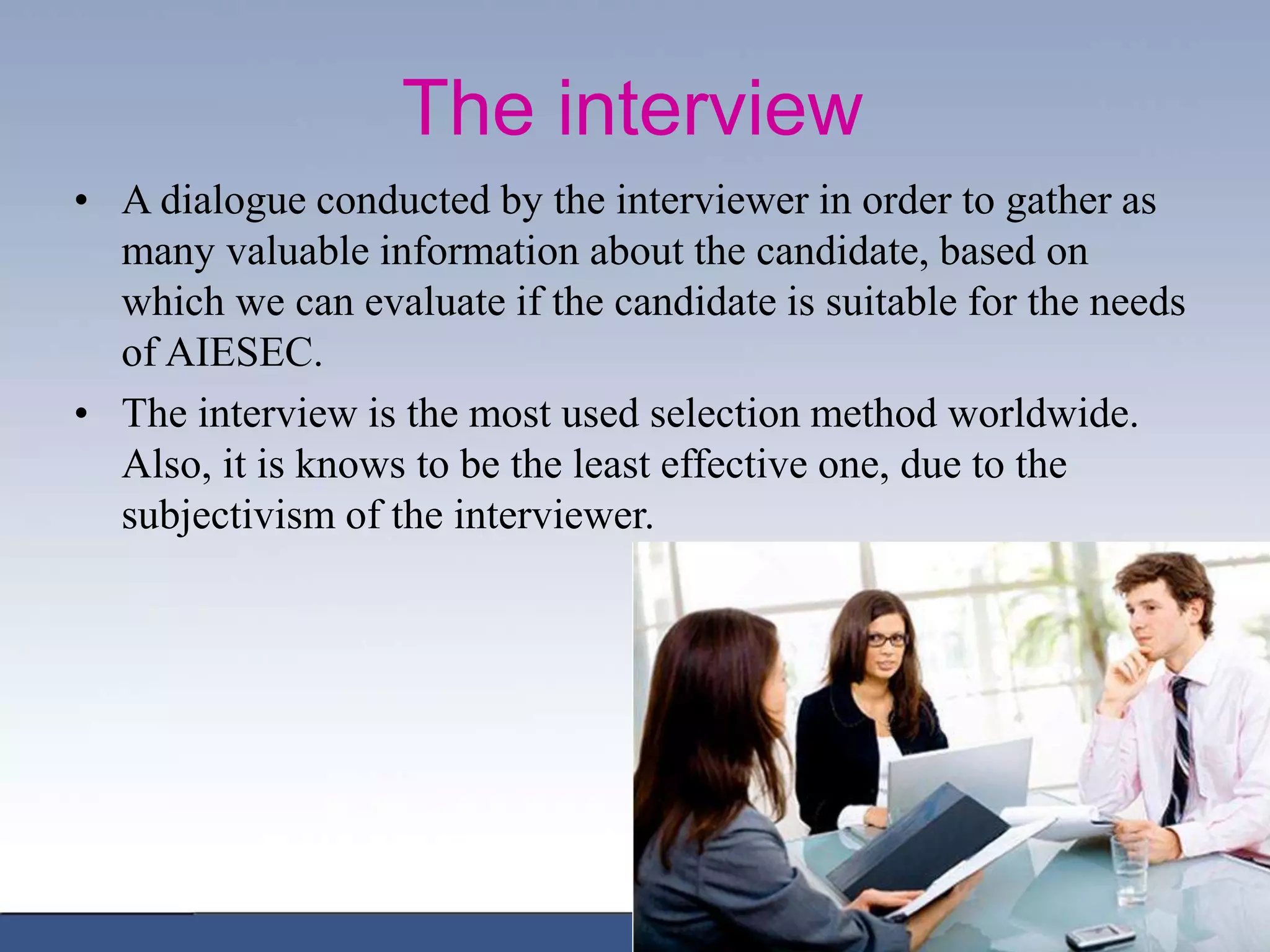 The interview

• A dialogue conducted by the interviewer in order to gather as many valuable information about the candidate, based on which we can evaluate if the candidate is suitable for the needs of AIESEC.

• The interview is the most used selection method worldwide. Also, it is knows to be the least effective one, due to the subjectivism of the interviewer.